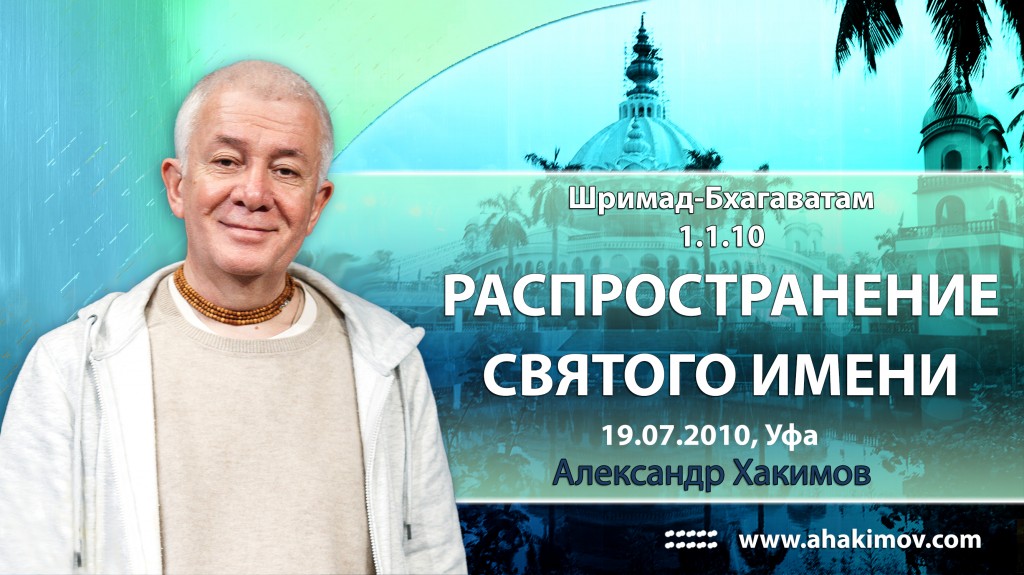 Шримад-Бхагаватам
1.1.10

РАСПРОСТРАНЕНИЕ СВЯТОГО ИМЕНИ

19.07.2010, Уфа
Александр Хакимов

www.ahakimov.com